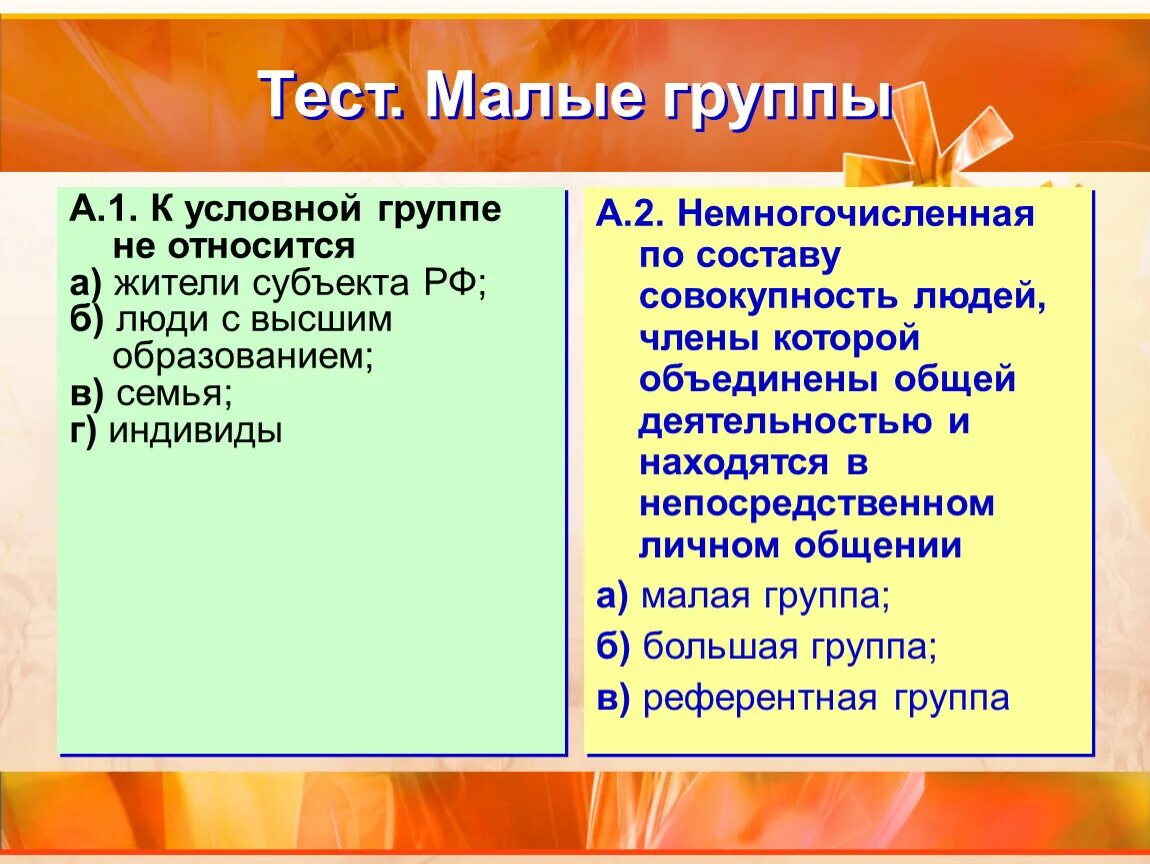 Тест. Малые группы

А.1. К условной группе не относится
а) жители субъекта РФ;
б) люди с высшим образованием;
в) семья;
г) индивиды

А.2. Немногочисленная по составу совокупность людей, члены которой объединены общей деятельностью и находятся в непосредственном личном общении
а) малая группа;
б) большая группа;
в) референтная группа